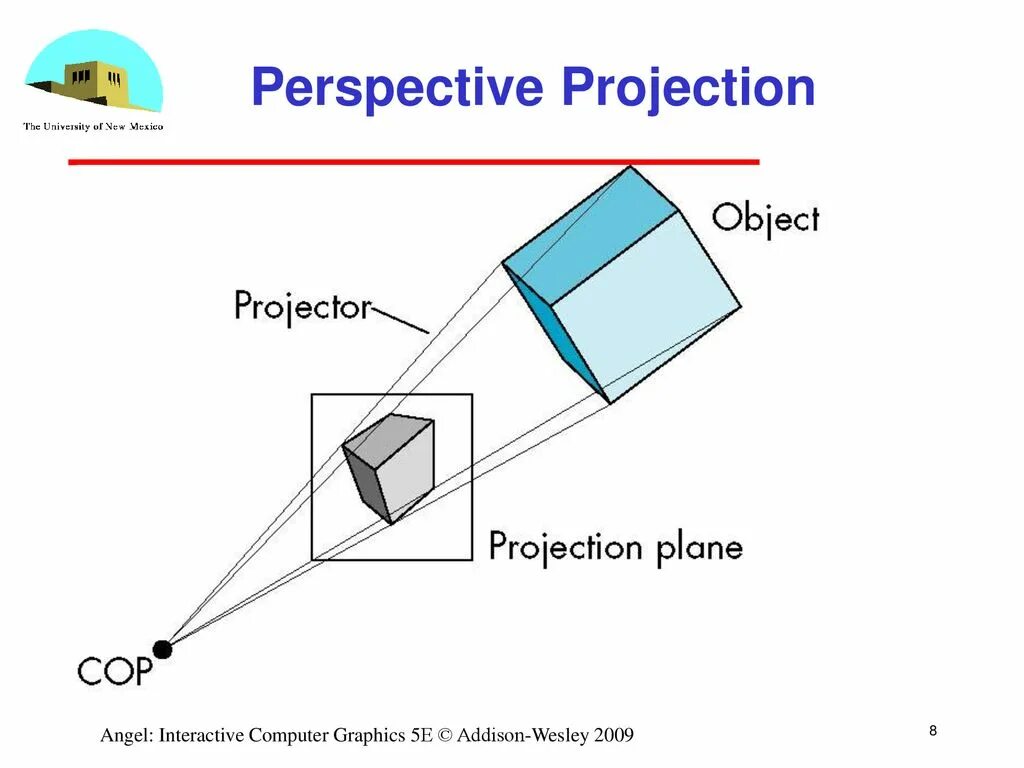 The University of New Mexico

Perspective Projection

Object

Projector

Projection plane

COP

Angel: Interactive Computer Graphics 5E © Addison-Wesley 2009

8